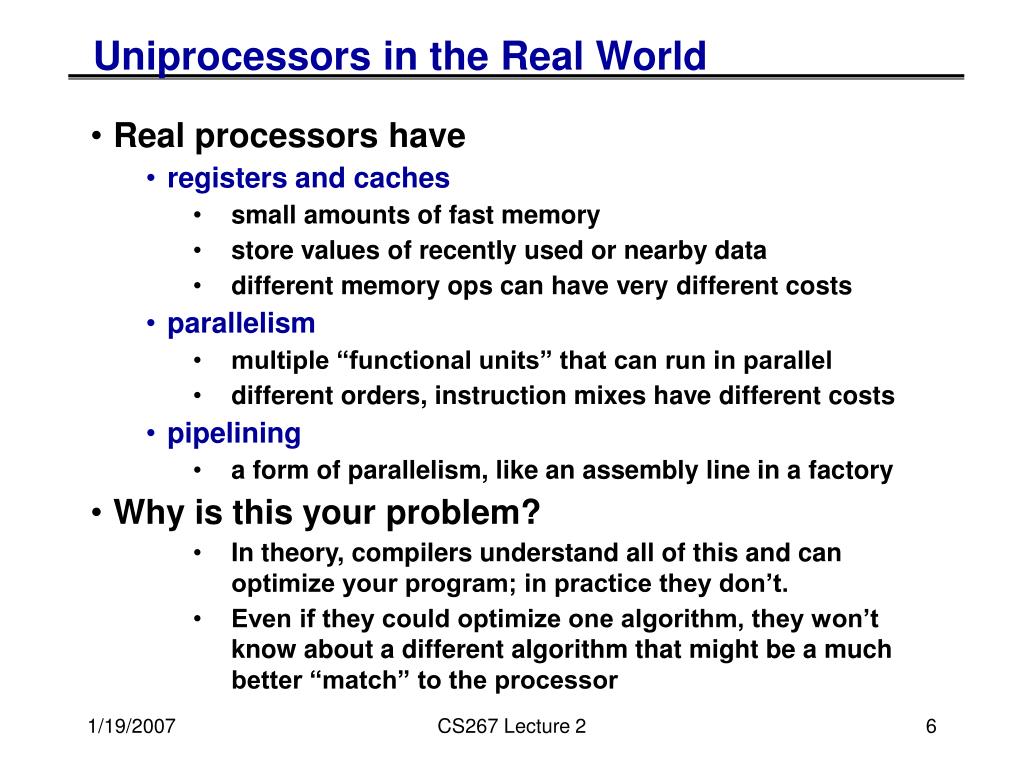 Uniprocessors in the Real World

• Real processors have
  • registers and caches
    • small amounts of fast memory
    • store values of recently used or nearby data
    • different memory ops can have very different costs
  • parallelism
    • multiple “functional units” that can run in parallel
    • different orders, instruction mixes have different costs
  • pipelining
    • a form of parallelism, like an assembly line in a factory
• Why is this your problem?
    • In theory, compilers understand all of this and can optimize your program; in practice they don’t.
    • Even if they could optimize one algorithm, they won’t know about a different algorithm that might be a much better “match” to the processor

1/19/2007
CS267 Lecture 2
6